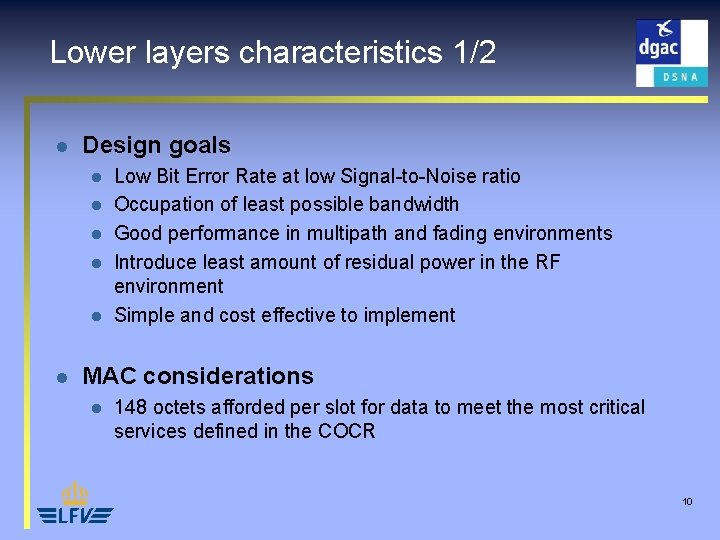 Lower layers characteristics 1/2

dgac
DSNA

Design goals

Low Bit Error Rate at low Signal-to-Noise ratio

Occupation of least possible bandwidth

Good performance in multipath and fading environments

Introduce least amount of residual power in the RF environment

Simple and cost effective to implement

MAC considerations

148 octets afforded per slot for data to meet the most critical services defined in the COCR

LFV

10